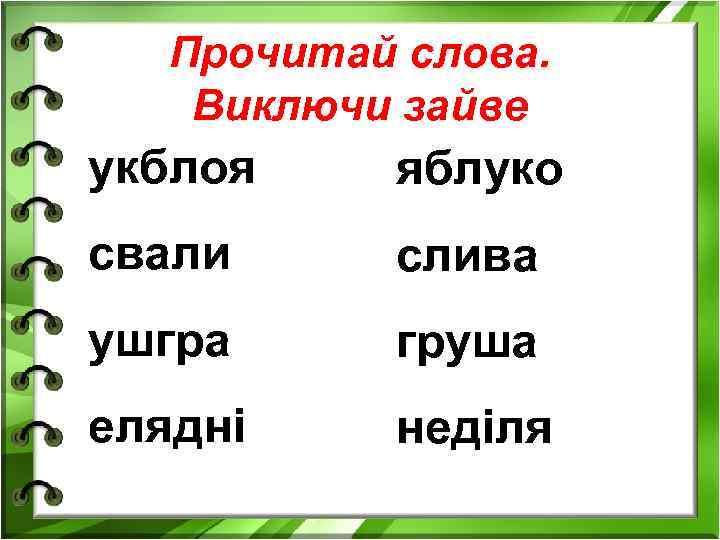 Прочитай слова.
Виключи зайве

укблоя

свали

ушгра

елядні

яблуко

слива

груша

неділя